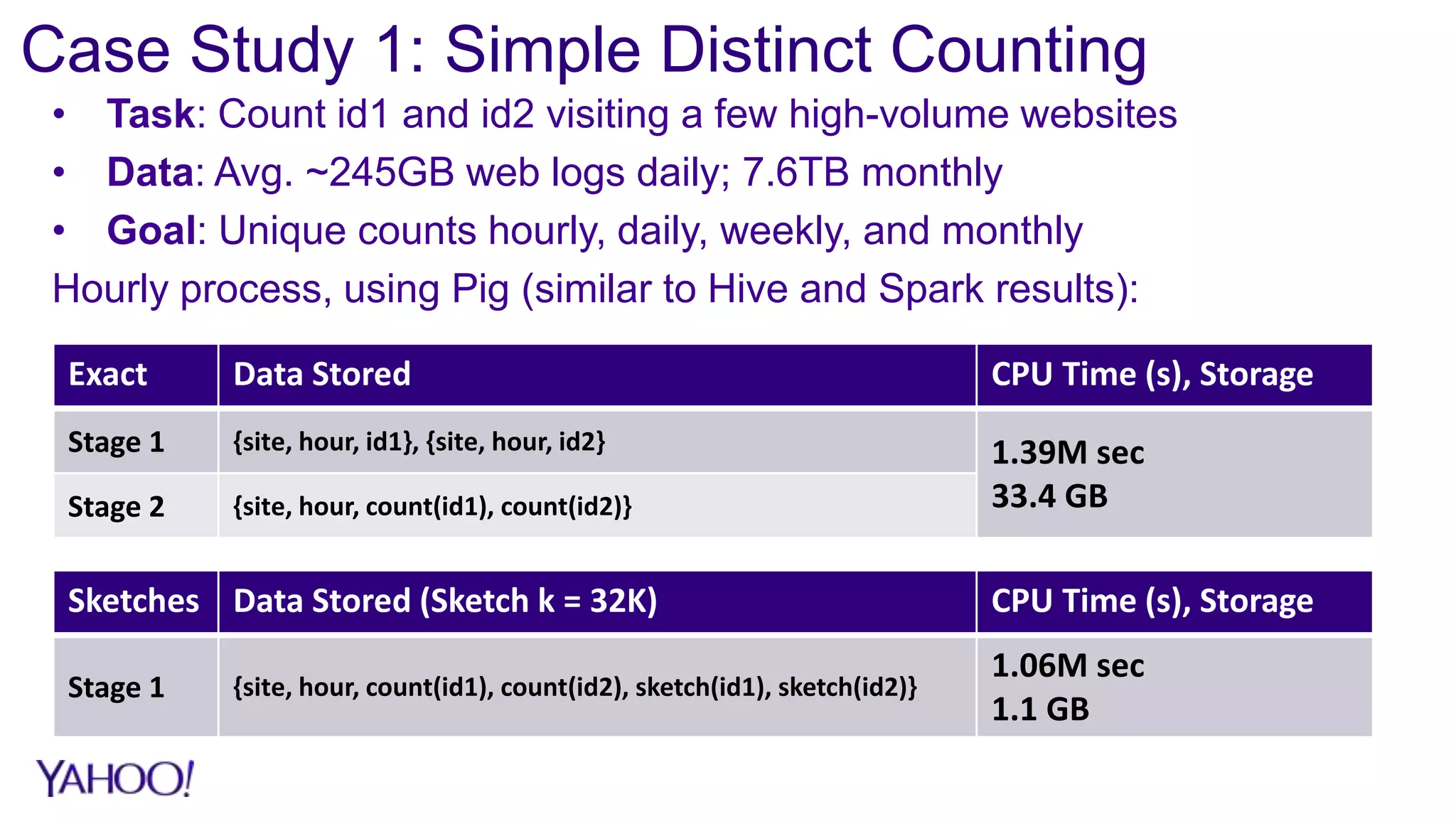 Case Study 1: Simple Distinct Counting

• Task: Count id1 and id2 visiting a few high-volume websites
• Data: Avg. ~245GB web logs daily; 7.6TB monthly
• Goal: Unique counts hourly, daily, weekly, and monthly

Hourly process, using Pig (similar to Hive and Spark results):

| Exact | Data Stored | CPU Time (s), Storage |
|---|---|---|
| Stage 1 | {site, hour, id1}, {site, hour, id2} | 1.39M sec 33.4 GB |
| Stage 2 | {site, hour, count(id1), count(id2)} | |

| Sketches | Data Stored (Sketch k = 32K) | CPU Time (s), Storage |
|---|---|---|
| Stage 1 | {site, hour, count(id1), count(id2), sketch(id1), sketch(id2)} | 1.06M sec 1.1 GB |

YAHOO!